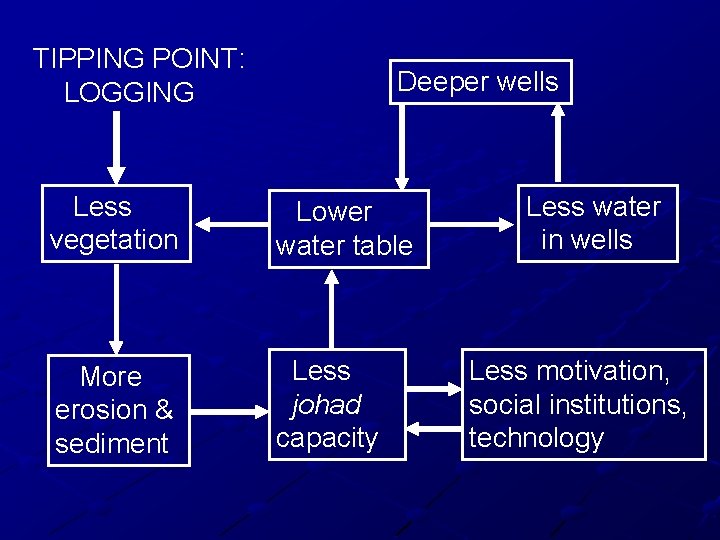 TIPPING POINT: LOGGING

Deeper wells

Less vegetation

Lower water table

Less water in wells

More erosion & sediment

Less johad capacity

Less motivation, social institutions, technology